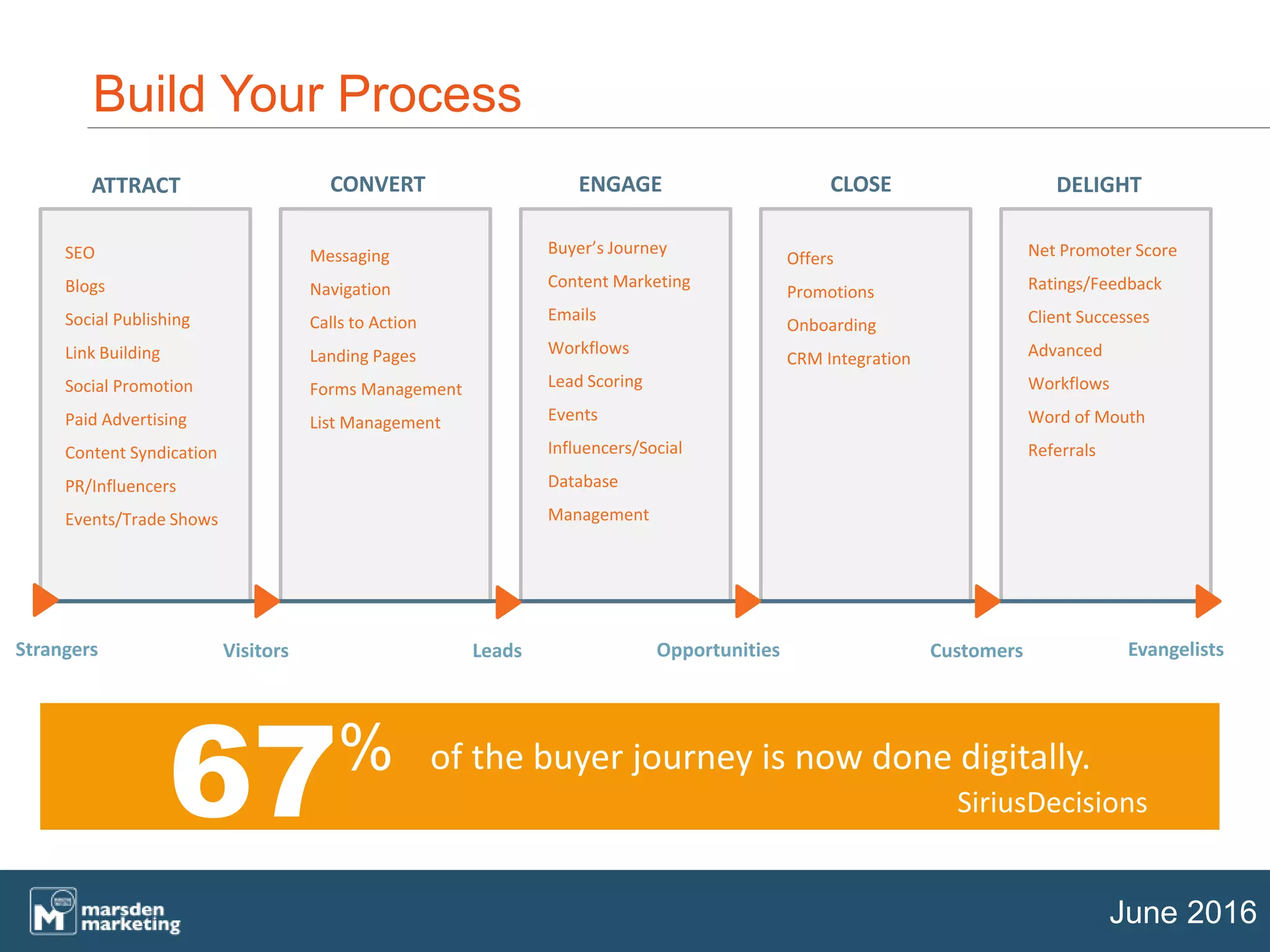 Build Your Process

ATTRACT

SEO
Blogs
Social Publishing
Link Building
Social Promotion
Paid Advertising
Content Syndication
PR/Influencers
Events/Trade Shows

CONVERT

Messaging
Navigation
Calls to Action
Landing Pages
Forms Management
List Management

ENGAGE

Buyer's Journey
Content Marketing
Emails
Workflows
Lead Scoring
Events
Influencers/Social
Database
Management

CLOSE

Offers
Promotions
Onboarding
CRM Integration

DELIGHT

Net Promoter Score
Ratings/Feedback
Client Successes
Advanced
Workflows
Word of Mouth
Referrals

Strangers Visitors Leads Opportunities Customers Evangelists

67% of the buyer journey is now done digitally.
SiriusDecisions

M marsden marketing

June 2016